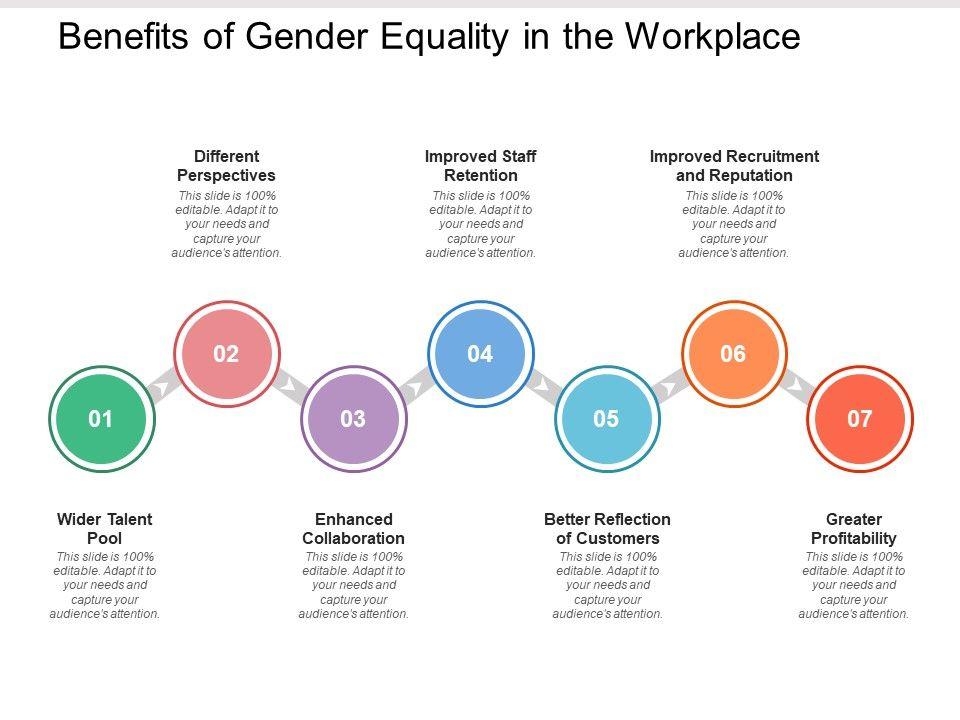 Benefits of Gender Equality in the Workplace

Different Perspectives
This slide is 100% editable. Adapt it to your needs and capture your audience's attention.

Improved Staff Retention
This slide is 100% editable. Adapt it to your needs and capture your audience's attention.

Improved Recruitment and Reputation
This slide is 100% editable. Adapt it to your needs and capture your audience's attention.

01

02

03

04

05

06

07

Wider Talent Pool
This slide is 100% editable. Adapt it to your needs and capture your audience's attention.

Enhanced Collaboration
This slide is 100% editable. Adapt it to your needs and capture your audience's attention.

Better Reflection of Customers
This slide is 100% editable. Adapt it to your needs and capture your audience's attention.

Greater Profitability
This slide is 100% editable. Adapt it to your needs and capture your audience's attention.